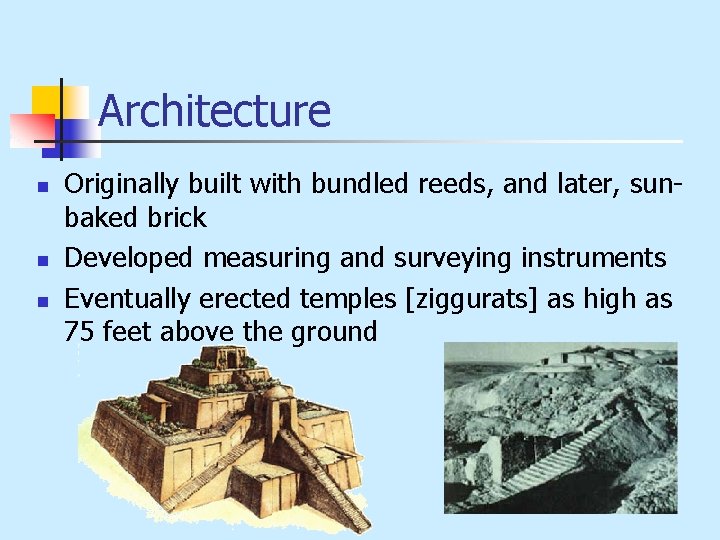 Architecture

- Originally built with bundled reeds, and later, sun-baked brick
- Developed measuring and surveying instruments
- Eventually erected temples [ziggurats] as high as 75 feet above the ground